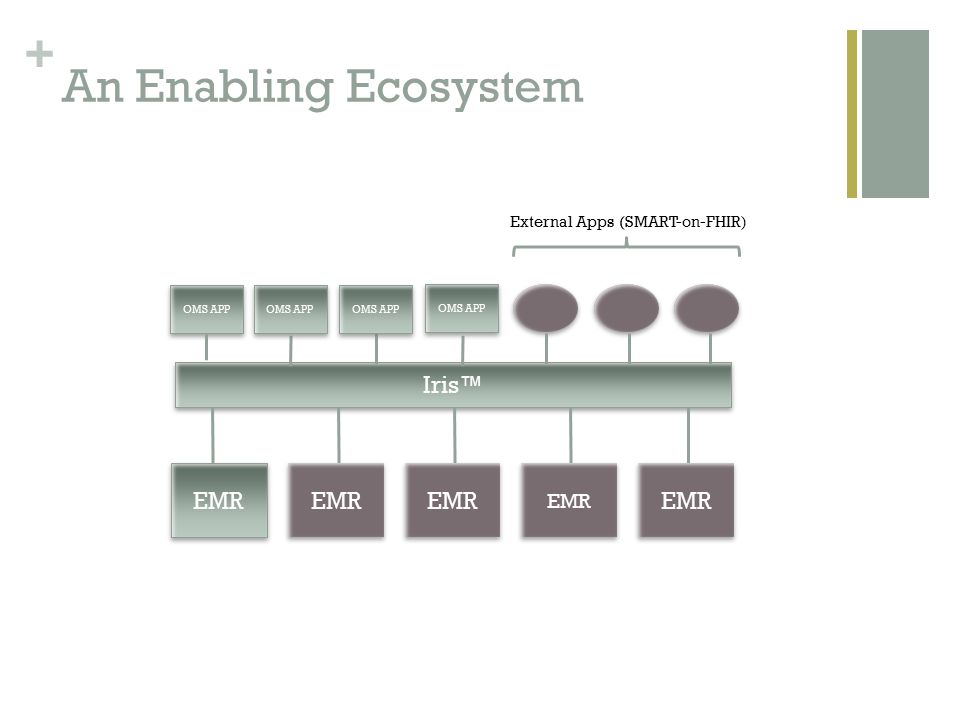 + An Enabling Ecosystem

External Apps (SMART-on-FHIR)

OMS APP

OMS APP

OMS APP

OMS APP

Iris™

EMR

EMR

EMR

EMR

EMR